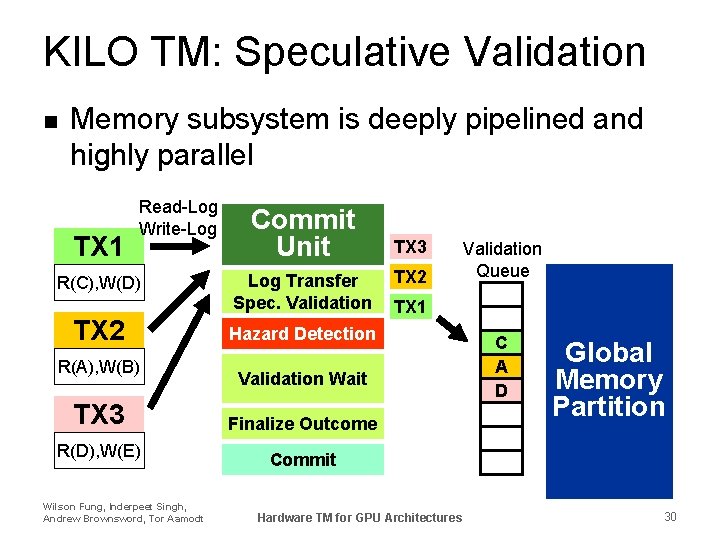 KILO TM: Speculative Validation

■ Memory subsystem is deeply pipelined and highly parallel

Read-Log
Write-Log

TX1
R(C),W(D)

TX2
R(A),W(B)

TX3
R(D),W(E)

Commit Unit
Log Transfer Spec. Validation
Hazard Detection
Validation Wait
Finalize Outcome
Commit

TX3
TX2
TX1

Validation Queue

C
A
D

Global Memory Partition

Wilson Fung, Inderpeet Singh, Andrew Brownsword, Tor Aamodt

Hardware TM for GPU Architectures

30